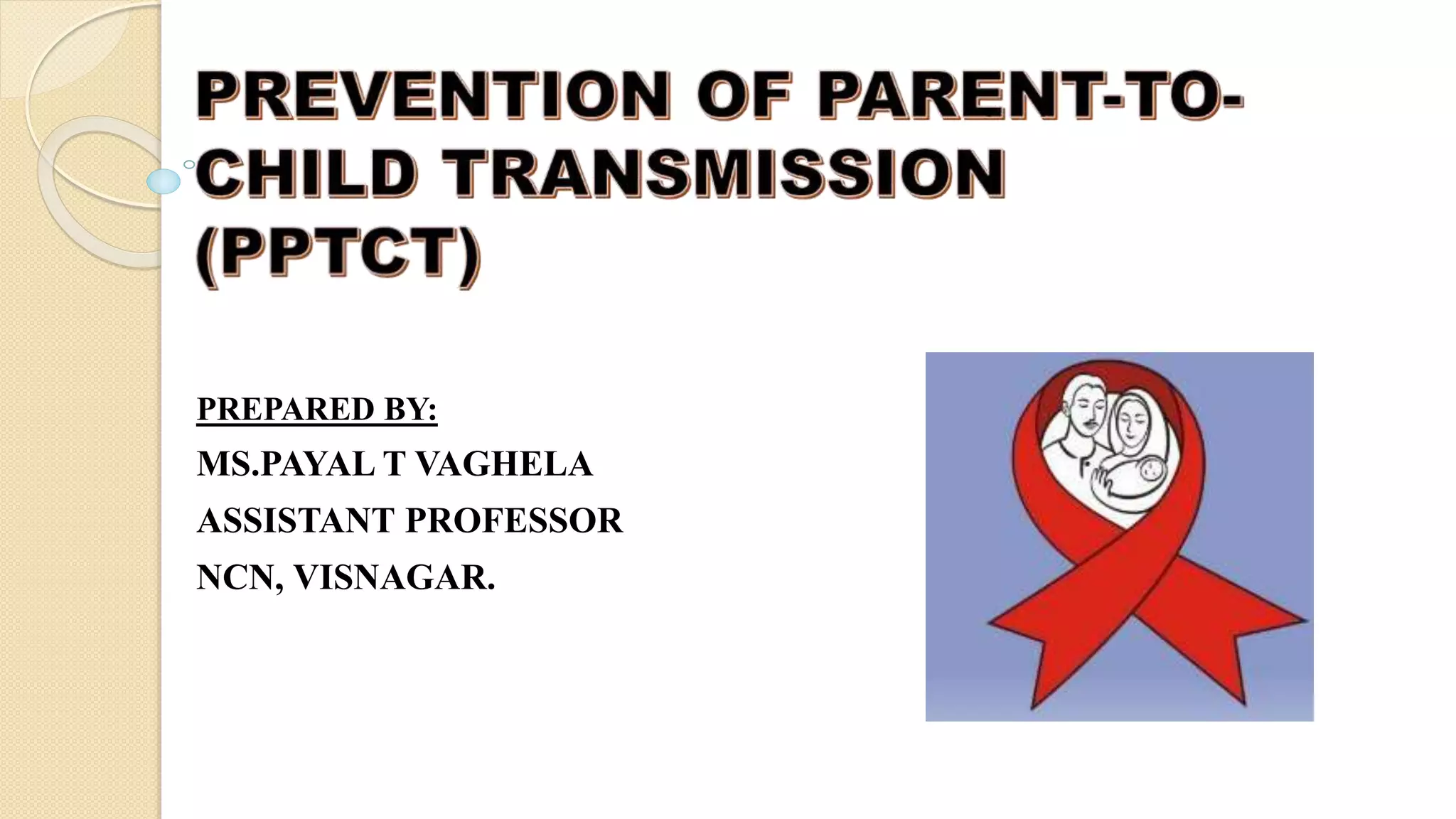 PREVENTION OF PARENT-TO-CHILD TRANSMISSION (PPTCT)

PREPARED BY:

MS.PAYAL T VAGHELA

ASSISTANT PROFESSOR

NCN, VISNAGAR.